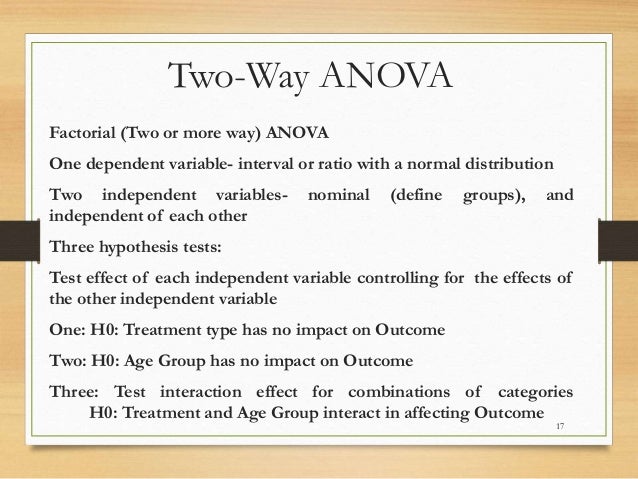 Two-Way ANOVA

Factorial (Two or more way) ANOVA

One dependent variable- interval or ratio with a normal distribution

Two independent variables- nominal (define groups), and independent of each other

Three hypothesis tests:

Test effect of each independent variable controlling for the effects of the other independent variable

One: H0: Treatment type has no impact on Outcome

Two: H0: Age Group has no impact on Outcome

Three: Test interaction effect for combinations of categories
H0: Treatment and Age Group interact in affecting Outcome

17